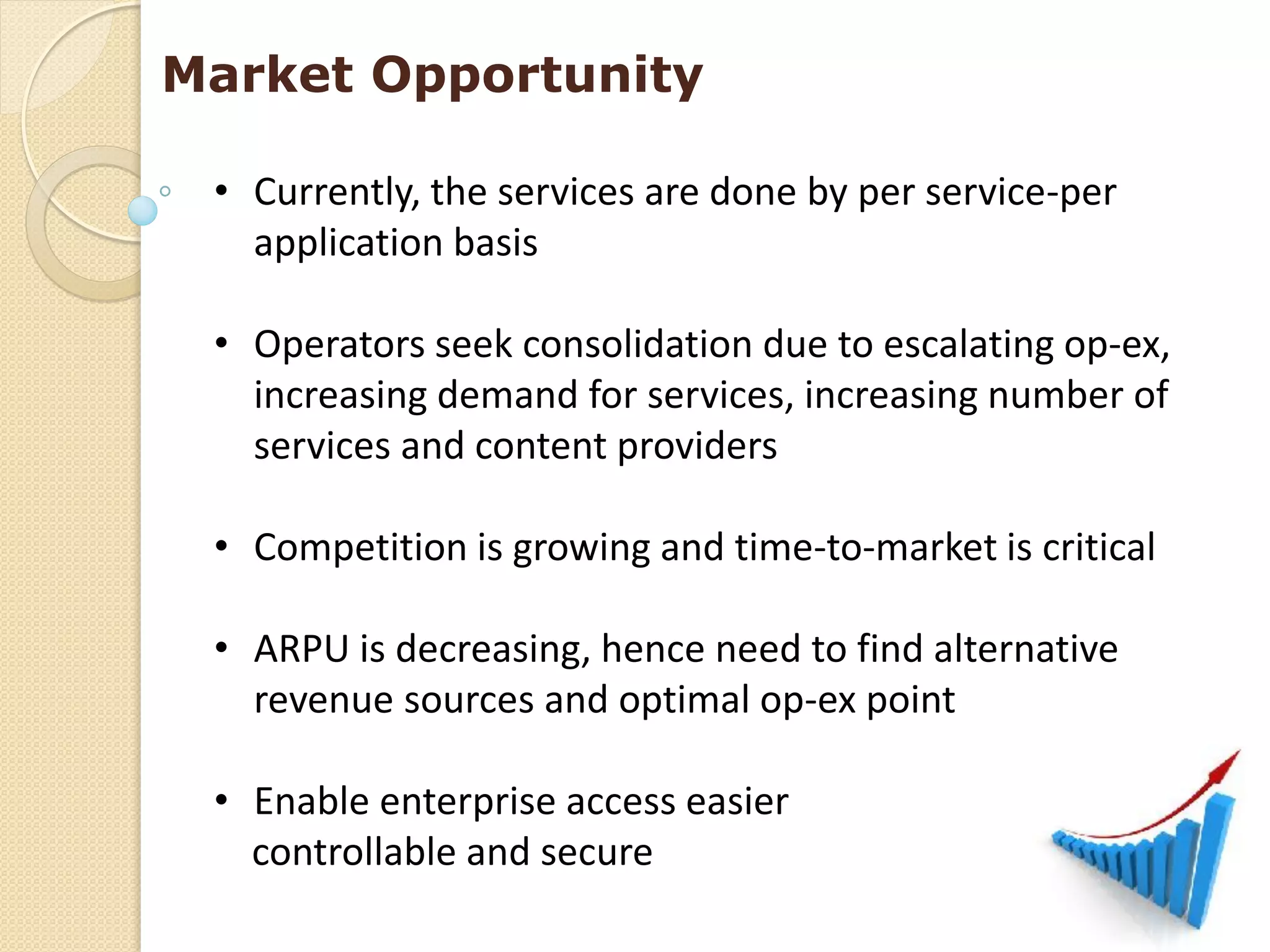 Market Opportunity

• Currently, the services are done by per service-per application basis

• Operators seek consolidation due to escalating op-ex, increasing demand for services, increasing number of services and content providers

• Competition is growing and time-to-market is critical

• ARPU is decreasing, hence need to find alternative revenue sources and optimal op-ex point

• Enable enterprise access easier controllable and secure